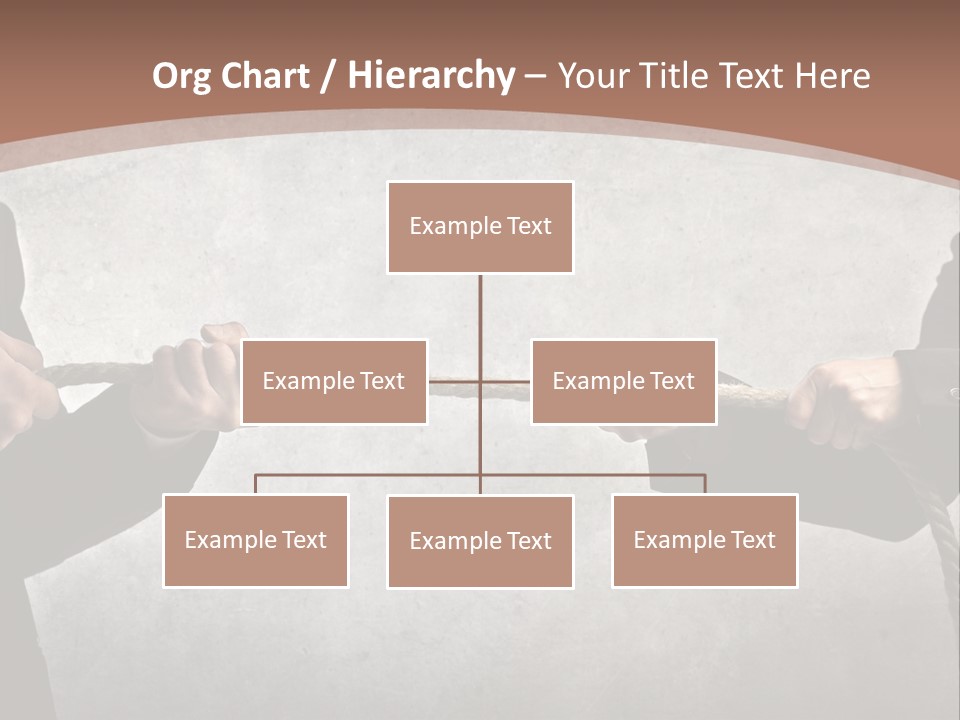 Org Chart / Hierarchy – Your Title Text Here

Example Text

Example Text

Example Text

Example Text

Example Text

Example Text